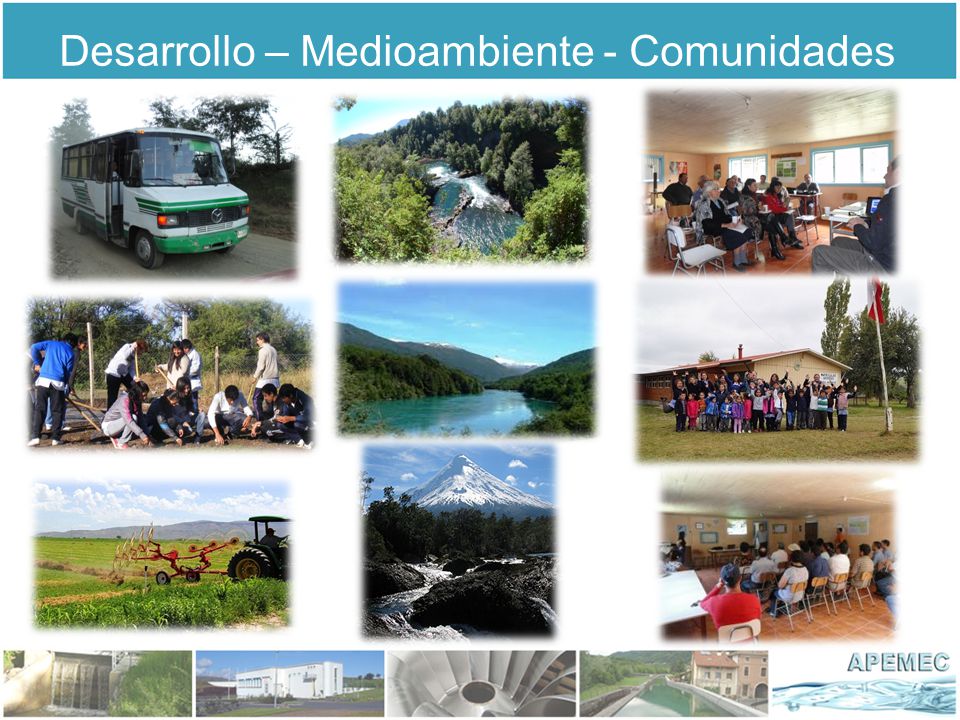 Desarrollo – Medioambiente - Comunidades

APEMEC